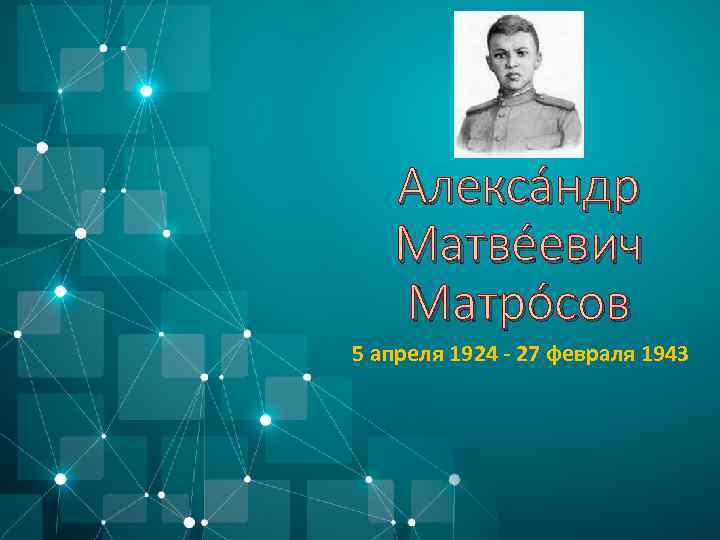 Алекса́ндр Матве́евич Матро́сов

5 апреля 1924 - 27 февраля 1943